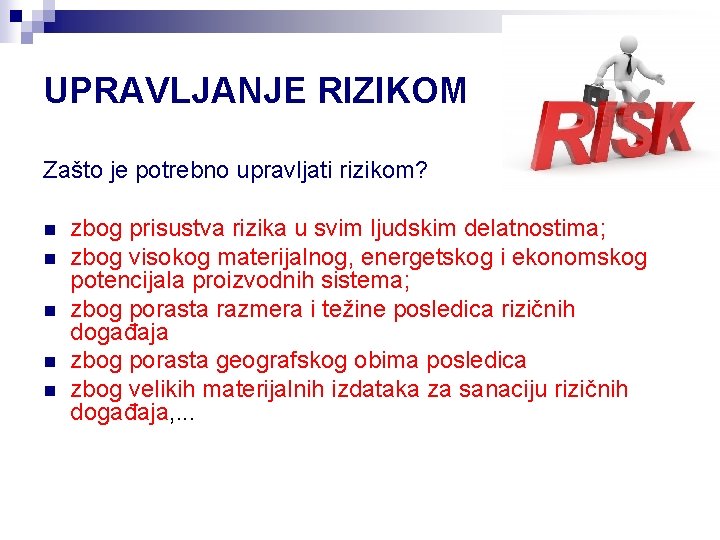 UPRAVLJANJE RIZIKOM

RISK

Zašto je potrebno upravljati rizikom?

- zbog prisustva rizika u svim ljudskim delatnostima;
- zbog visokog materijalnog, energetskog i ekonomskog potencijala proizvodnih sistema;
- zbog porasta razmera i težine posledica rizičnih događaja
- zbog porasta geografskog obima posledica
- zbog velikih materijalnih izdataka za sanaciju rizičnih događaja,...